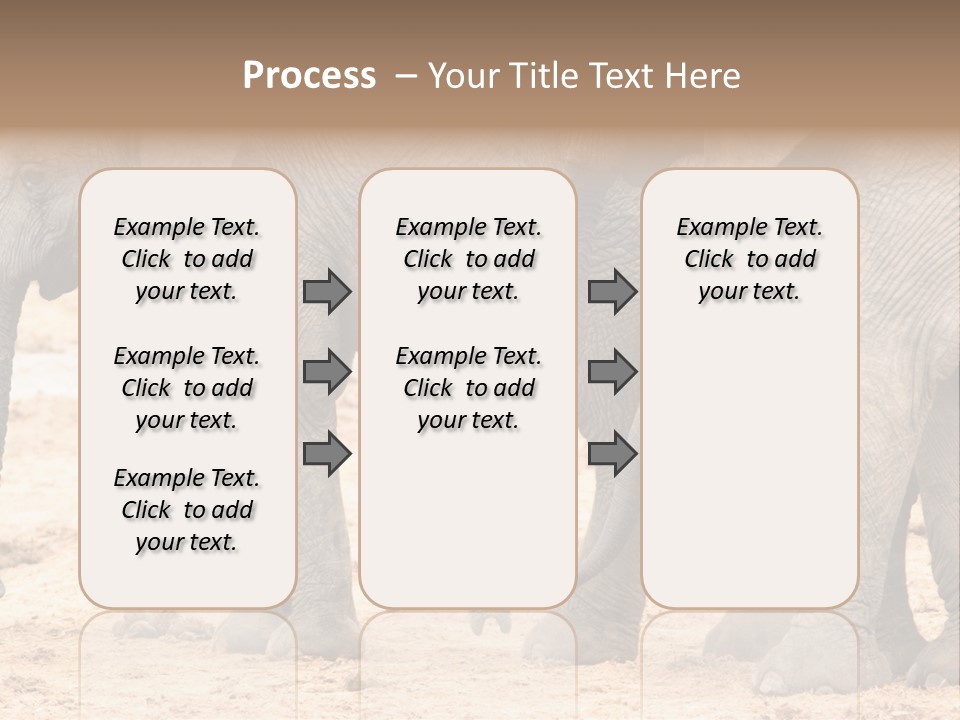 Process – Your Title Text Here

Example Text. Click to add your text.

Example Text. Click to add your text.

Example Text. Click to add your text.

Example Text. Click to add your text.

Example Text. Click to add your text.

Example Text. Click to add your text.